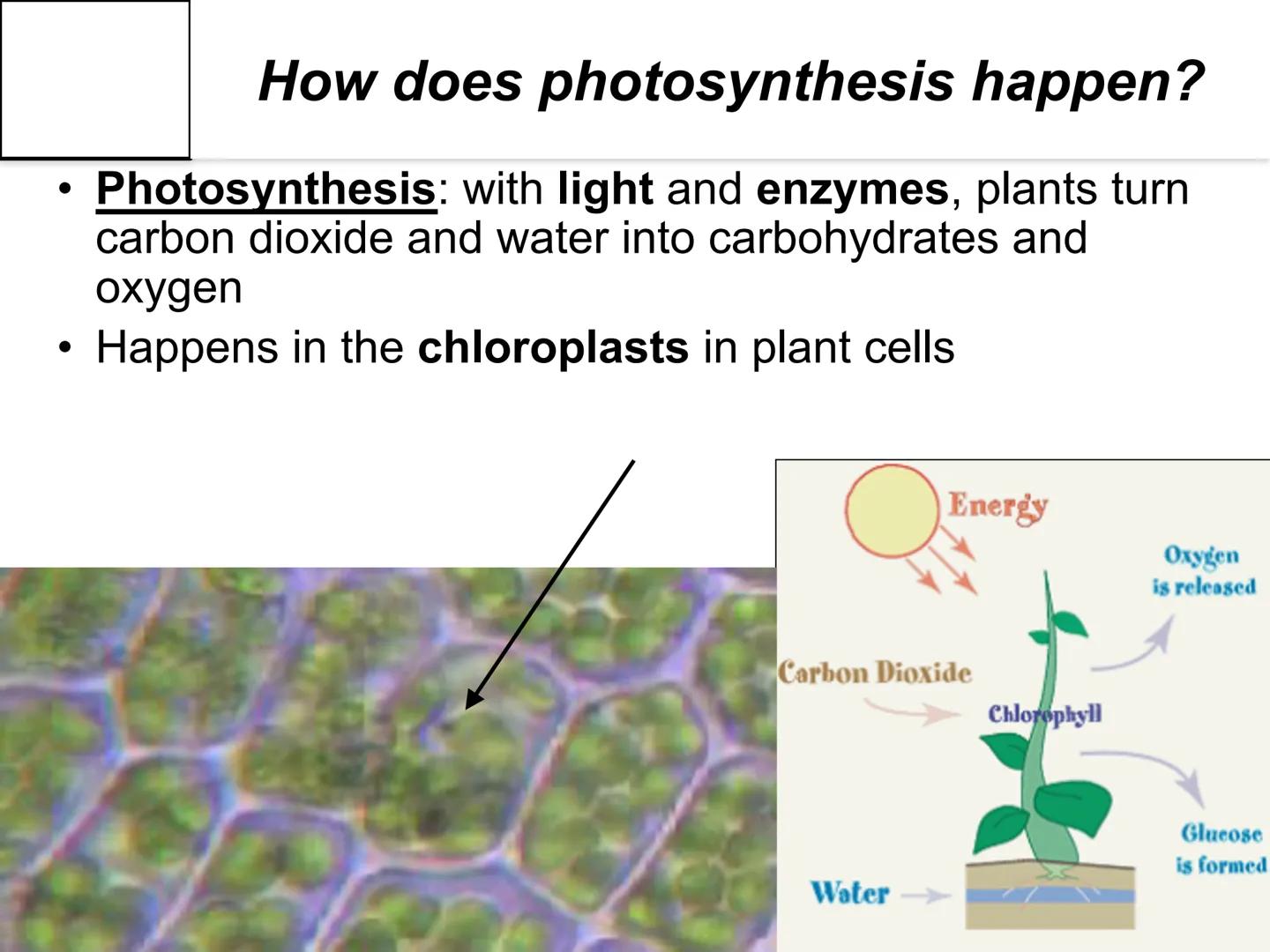 How does photosynthesis happen?

• Photosynthesis: with light and enzymes, plants turn carbon dioxide and water into carbohydrates and oxygen
• Happens in the chloroplasts in plant cells

Energy
Oxygen is released
Carbon Dioxide
Chlorophyll
Glucose is formed
Water